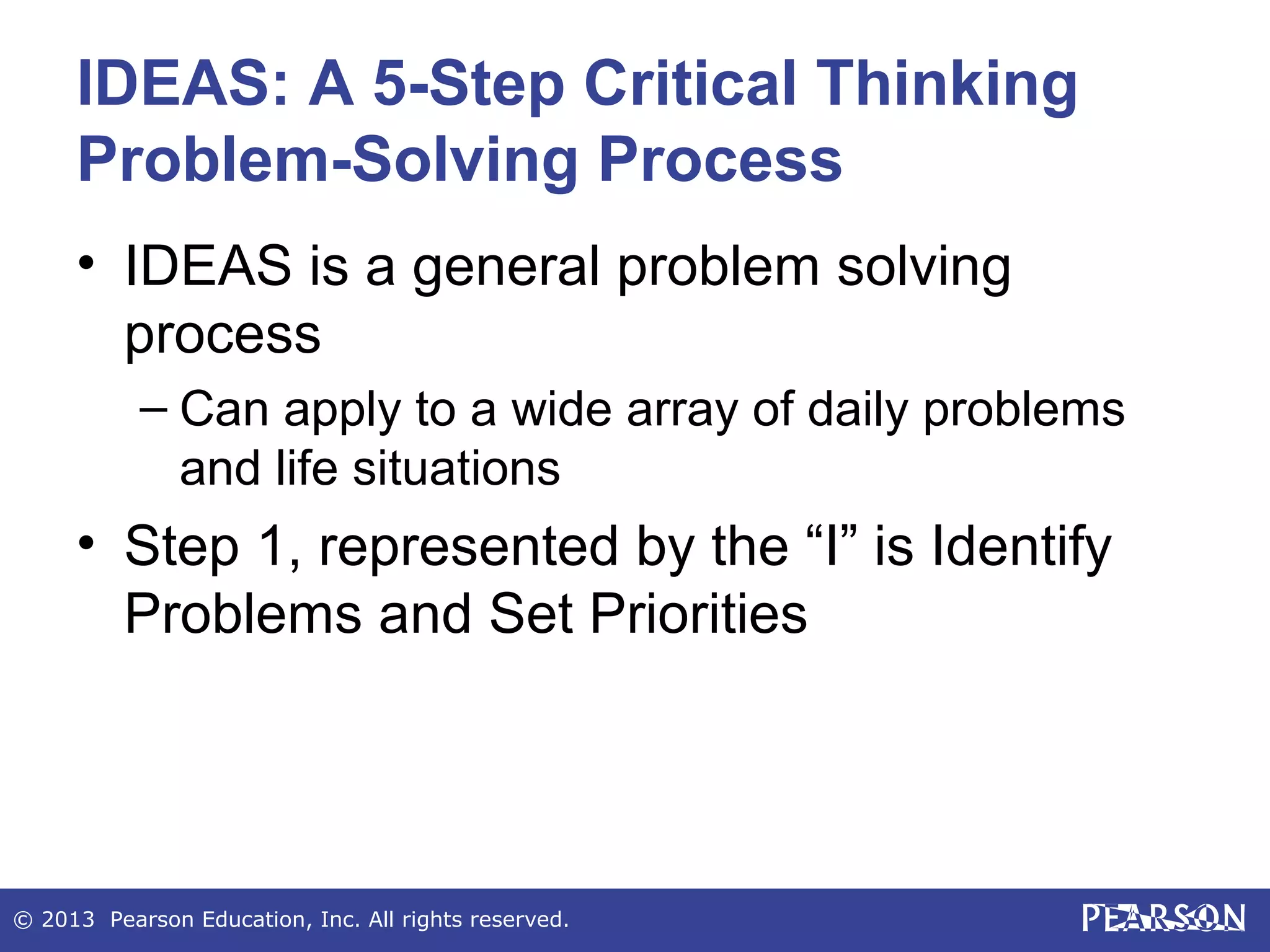 IDEAS: A 5-Step Critical Thinking Problem-Solving Process

• IDEAS is a general problem solving process

– Can apply to a wide array of daily problems and life situations

• Step 1, represented by the “I” is Identify Problems and Set Priorities

© 2013 Pearson Education, Inc. All rights reserved.

PEARSON